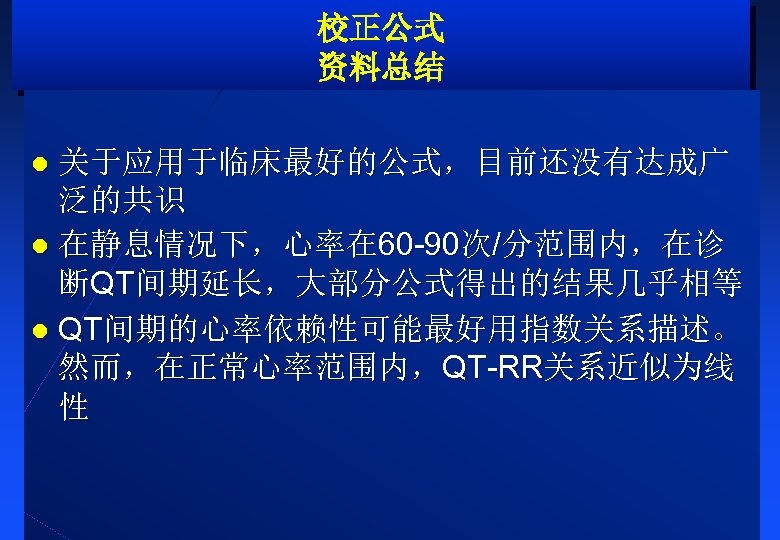 校正公式
资料总结

● 关于应用于临床最好的公式，目前还没有达成广泛的共识

● 在静息情况下，心率在60-90次/分范围内，在诊断QT间期延长，大部分公式得出的结果几乎相等

● QT间期的心率依赖性可能最好用指数关系描述。然而，在正常心率范围内，QT-RR关系近似为线性